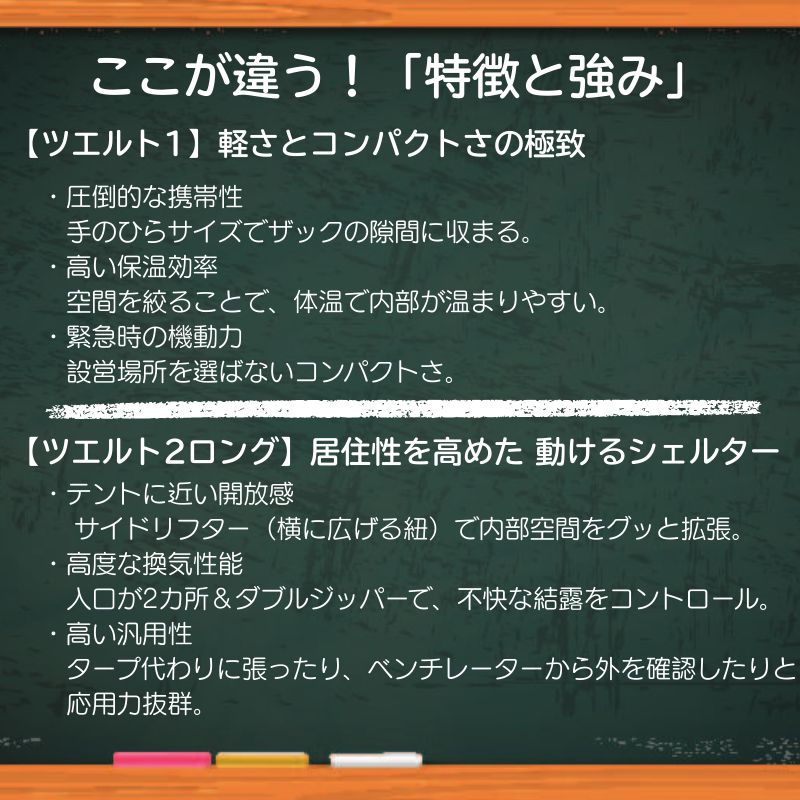 ここが違う！「特徴と強み」

【ツエルト1】軽さとコンパクトさの極致

・圧倒的な携帯性
手のひらサイズでザックの隙間に収まる。
・高い保温効率
空間を絞ることで、体温で内部が温まりやすい。
・緊急時の機動力
設営場所を選ばないコンパクトさ。

【ツエルト2ロング】居住性を高めた 動けるシェルター

・テントに近い開放感
サイドリフター（横に広げる紐）で内部空間をグッと拡張。
・高度な換気性能
入口が2カ所＆ダブルジッパーで、不快な結露をコントロール。
・高い汎用性
タープ代わりに張ったり、ベンチレーターから外を確認したりと応用力抜群。